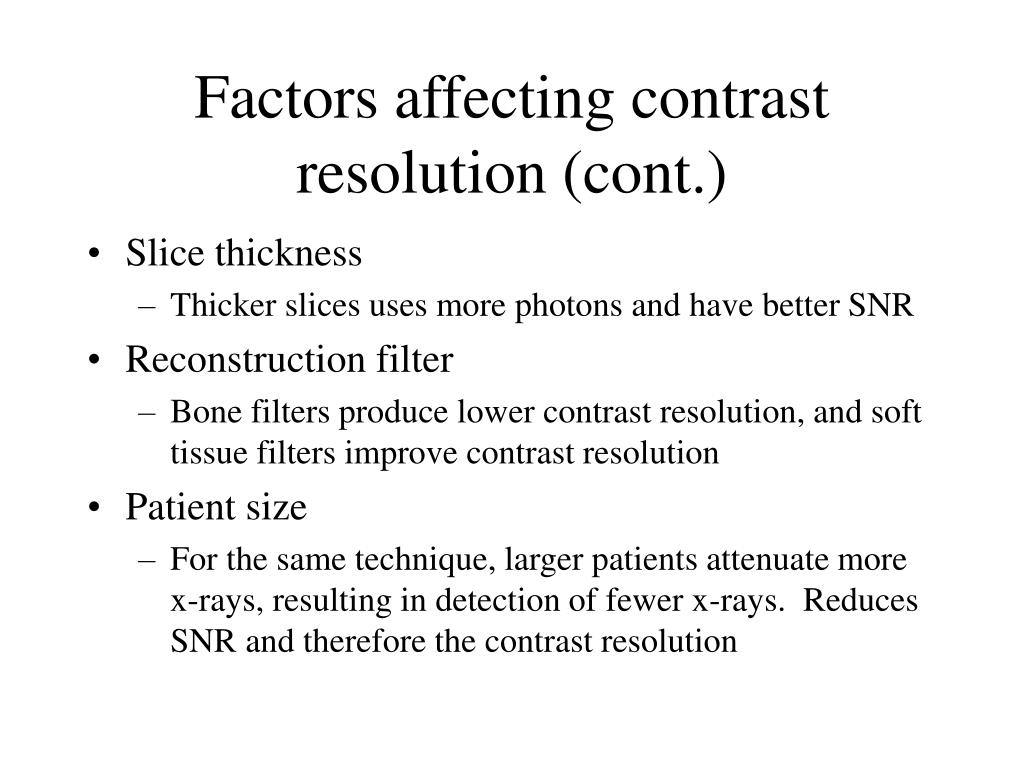 Factors affecting contrast resolution (cont.)

• Slice thickness
  – Thicker slices uses more photons and have better SNR
• Reconstruction filter
  – Bone filters produce lower contrast resolution, and soft tissue filters improve contrast resolution
• Patient size
  – For the same technique, larger patients attenuate more x-rays, resulting in detection of fewer x-rays. Reduces SNR and therefore the contrast resolution